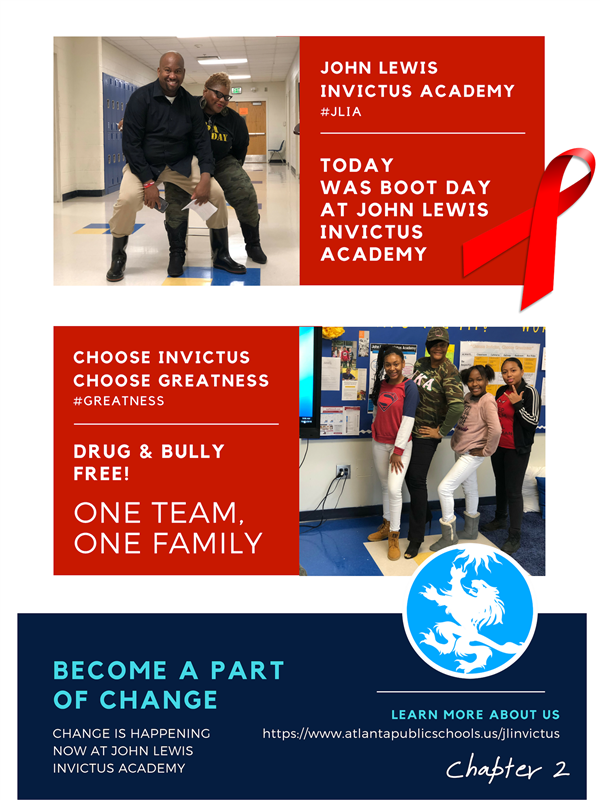 JOHN LEWIS INVICTUS ACADEMY
#JLIA

TODAY WAS BOOT DAY AT JOHN LEWIS INVICTUS ACADEMY

CHOOSE INVICTUS
CHOOSE GREATNESS
#GREATNESS

DRUG & BULLY FREE!

ONE TEAM, ONE FAMILY

BECOME A PART OF CHANGE

CHANGE IS HAPPENING NOW AT JOHN LEWIS INVICTUS ACADEMY

LEARN MORE ABOUT US
https://www.atlantapublicschools.us/jlinvictus

Chapter 2